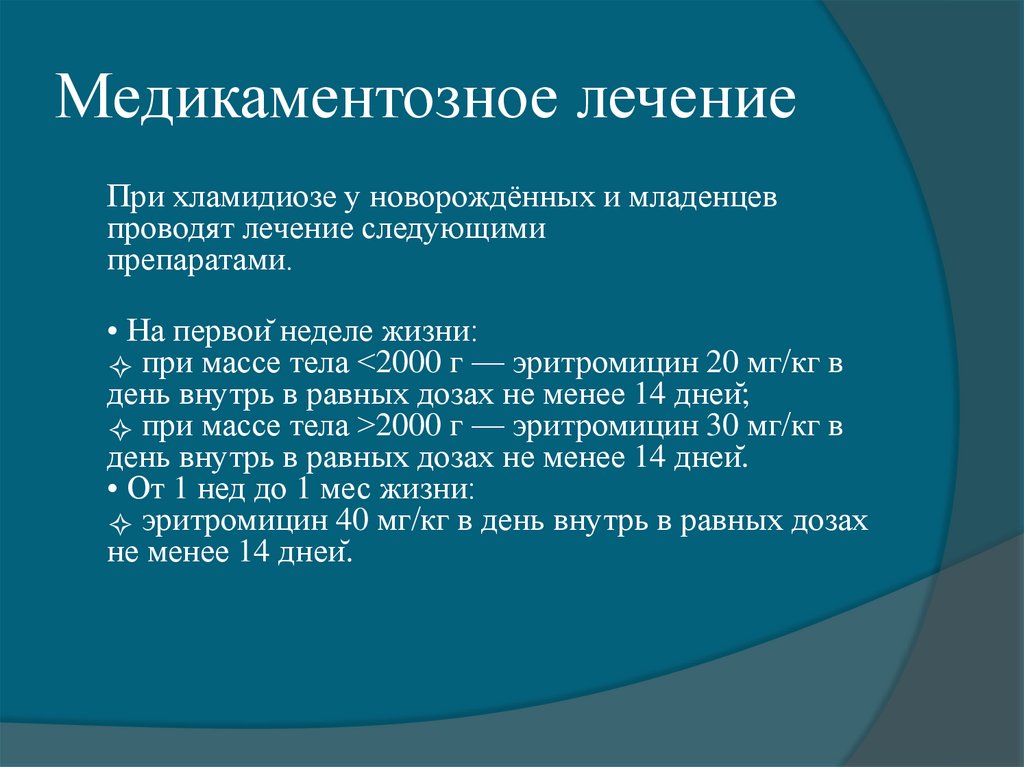 Медикаментозное лечение

При хламидиозе у новорождённых и младенцев проводят лечение следующими препаратами.

• На первой неделе жизни:
✧ при массе тела <2000 г — эритромицин 20 мг/кг в день внутрь в равных дозах не менее 14 дней;
✧ при массе тела >2000 г — эритромицин 30 мг/кг в день внутрь в равных дозах не менее 14 дней.
• От 1 нед до 1 мес жизни:
✧ эритромицин 40 мг/кг в день внутрь в равных дозах не менее 14 дней.